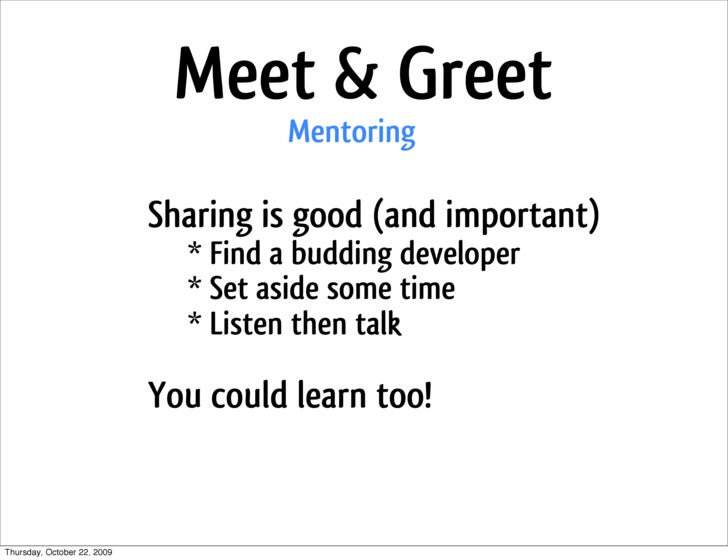 Meet & Greet
Mentoring

Sharing is good (and important)
* Find a budding developer
* Set aside some time
* Listen then talk

You could learn too!

Thursday, October 22, 2009